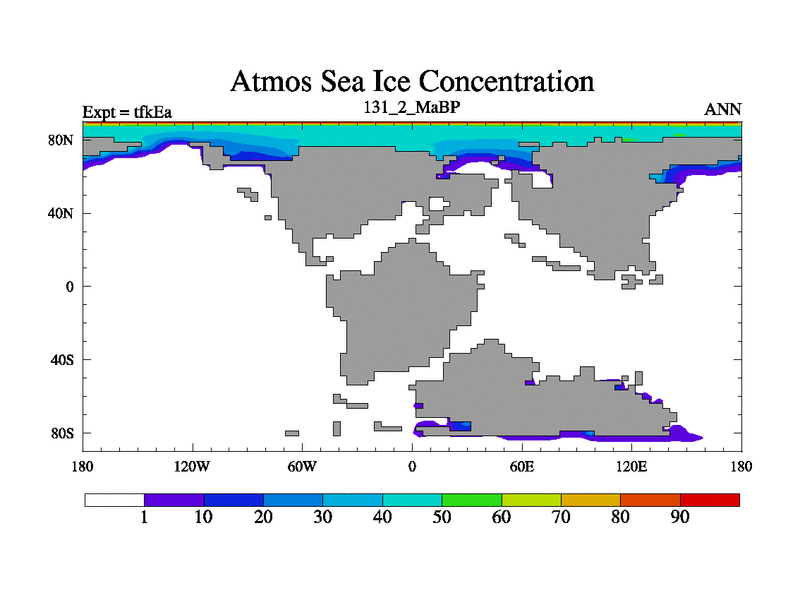 Atmos Sea Ice Concentration

Expt = tfkEa

131_2_MaBP

ANN

80N
40N
0
40S
80S

180
120W
60W
0
60E
120E
180

1
10
20
30
40
50
60
70
80
90